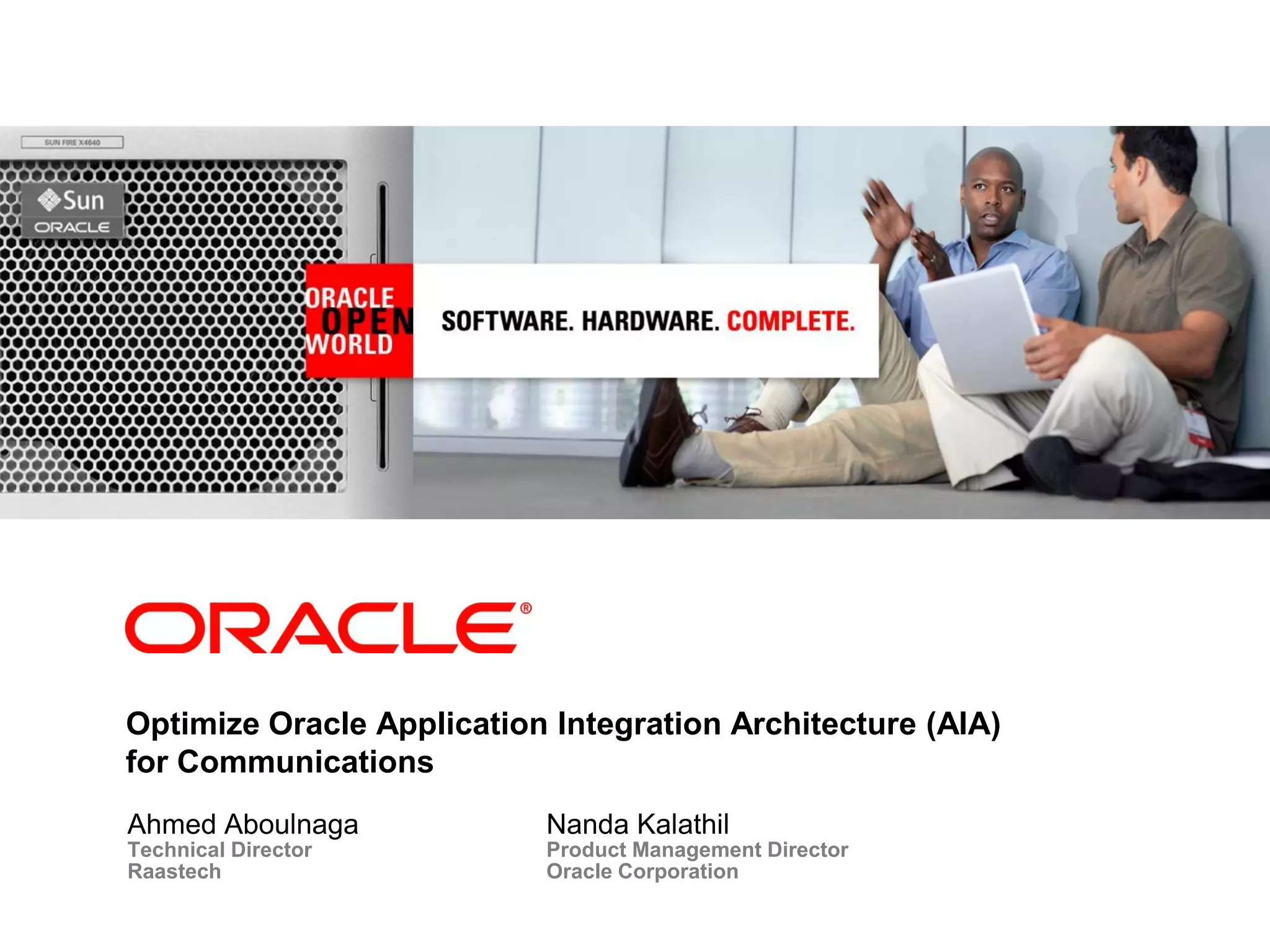 SUN FIRE X4640

Sun
ORACLE

ORACLE
OPEN
WORLD

SOFTWARE. HARDWARE. COMPLETE.

ORACLE®

Optimize Oracle Application Integration Architecture (AIA) for Communications

Ahmed Aboulnaga
Technical Director
Raastech

Nanda Kalathil
Product Management Director
Oracle Corporation